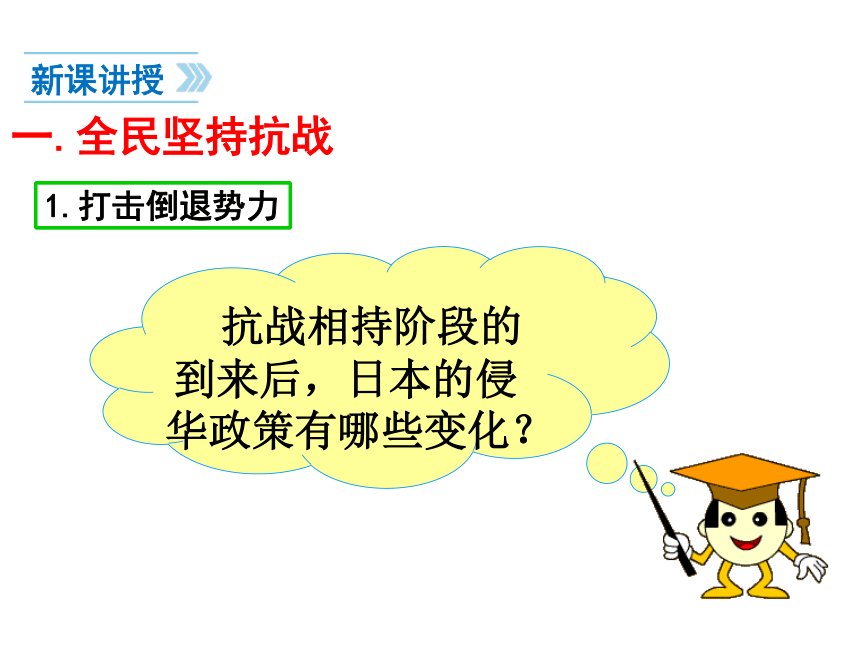 新课讲授

一. 全民坚持抗战

1. 打击倒退势力

抗战相持阶段的到来后，日本的侵华政策有哪些变化？